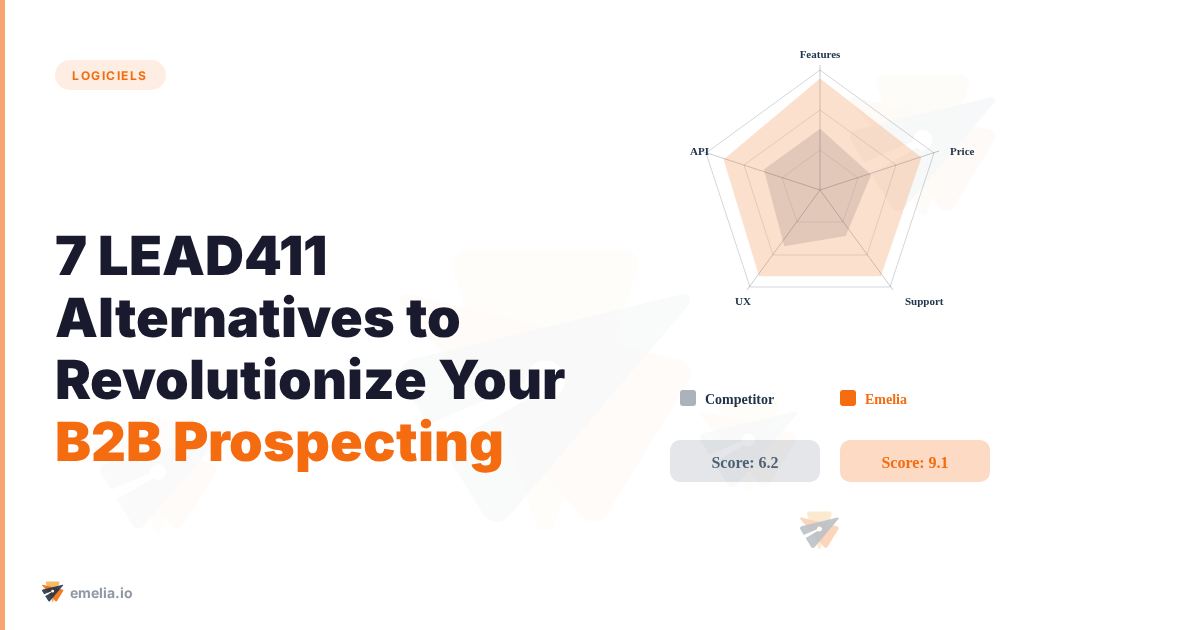 LOGICIELS

7 LEAD411 Alternatives to Revolutionize Your B2B Prospecting

Features

Price

Support

UX

API

Competitor

Emelia

Score: 6.2

Score: 9.1

emelia.io